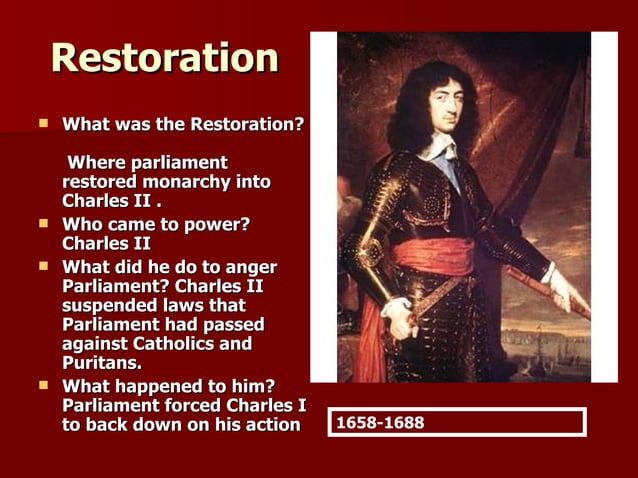 Restoration

What was the Restoration?

Where parliament restored monarchy into Charles II .

Who came to power? Charles II

What did he do to anger Parliament? Charles II suspended laws that Parliament had passed against Catholics and Puritans.

What happened to him? Parliament forced Charles I to back down on his action

1658-1688